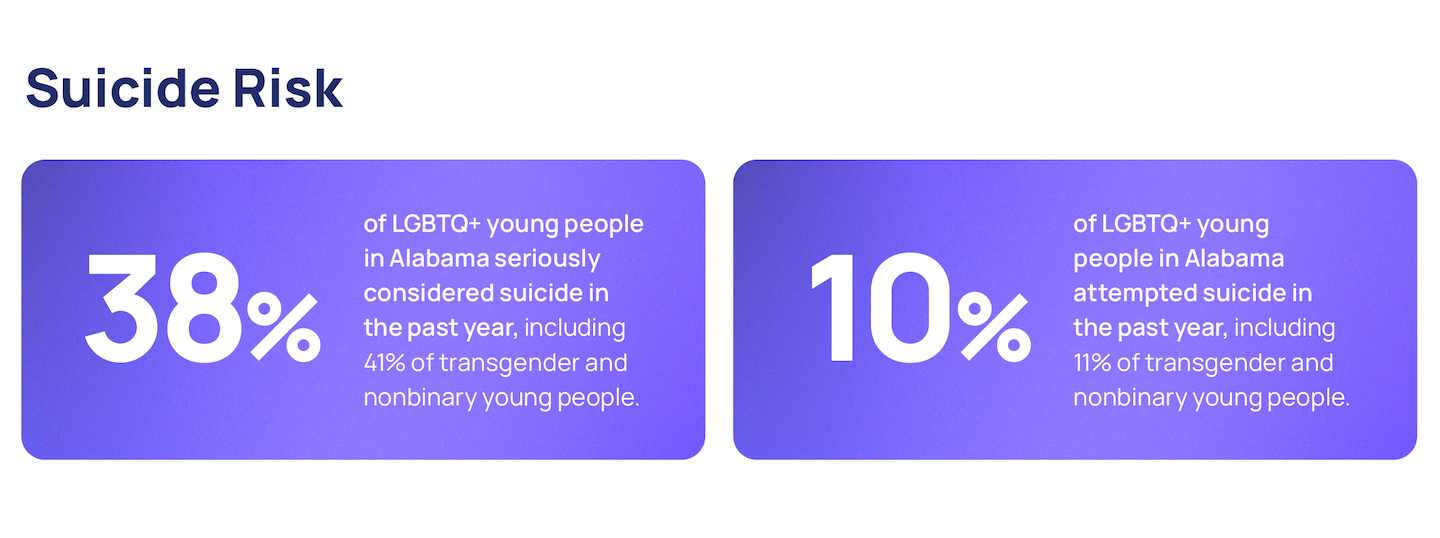 Suicide Risk

38%

of LGBTQ+ young people in Alabama seriously considered suicide in the past year, including 41% of transgender and nonbinary young people.

10%

of LGBTQ+ young people in Alabama attempted suicide in the past year, including 11% of transgender and nonbinary young people.